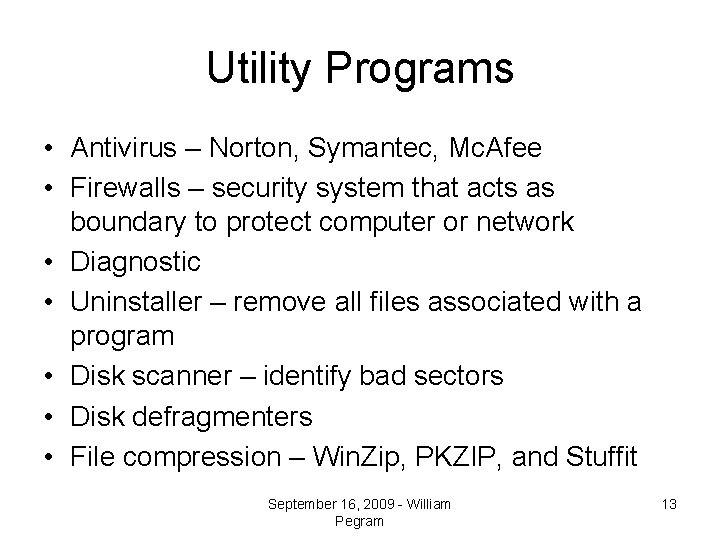 Utility Programs

• Antivirus – Norton, Symantec, McAfee
• Firewalls – security system that acts as boundary to protect computer or network
• Diagnostic
• Uninstaller – remove all files associated with a program
• Disk scanner – identify bad sectors
• Disk defragmenters
• File compression – WinZip, PKZIP, and Stuffit

September 16, 2009 - William Pegram

13